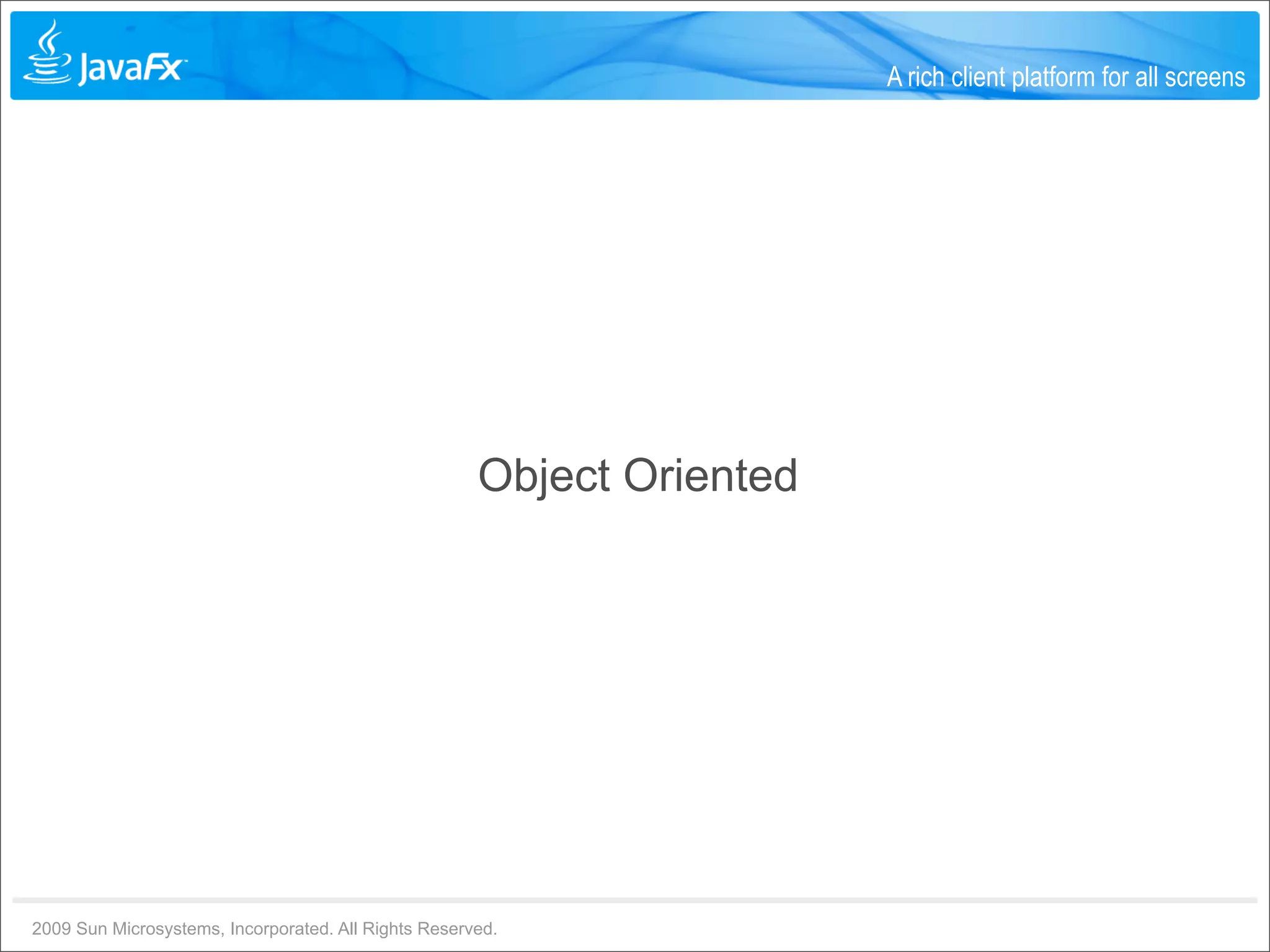 JavaFx

A rich client platform for all screens

Object Oriented

2009 Sun Microsystems, Incorporated. All Rights Reserved.